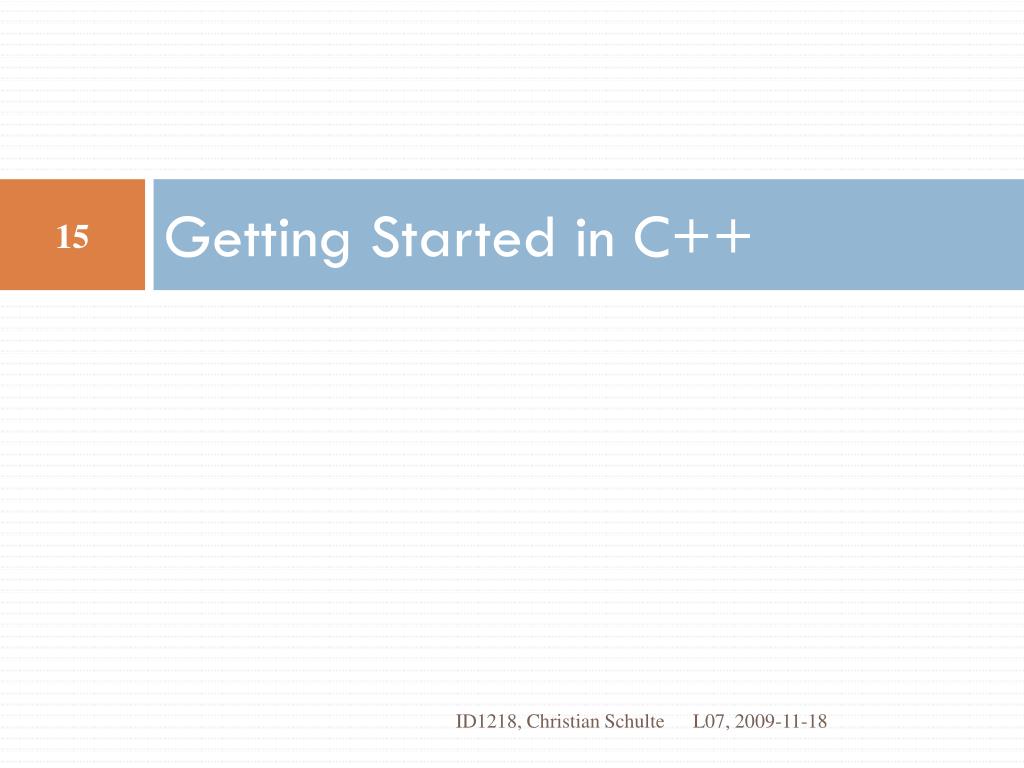 15

Getting Started in C++

ID1218, Christian Schulte L07, 2009-11-18